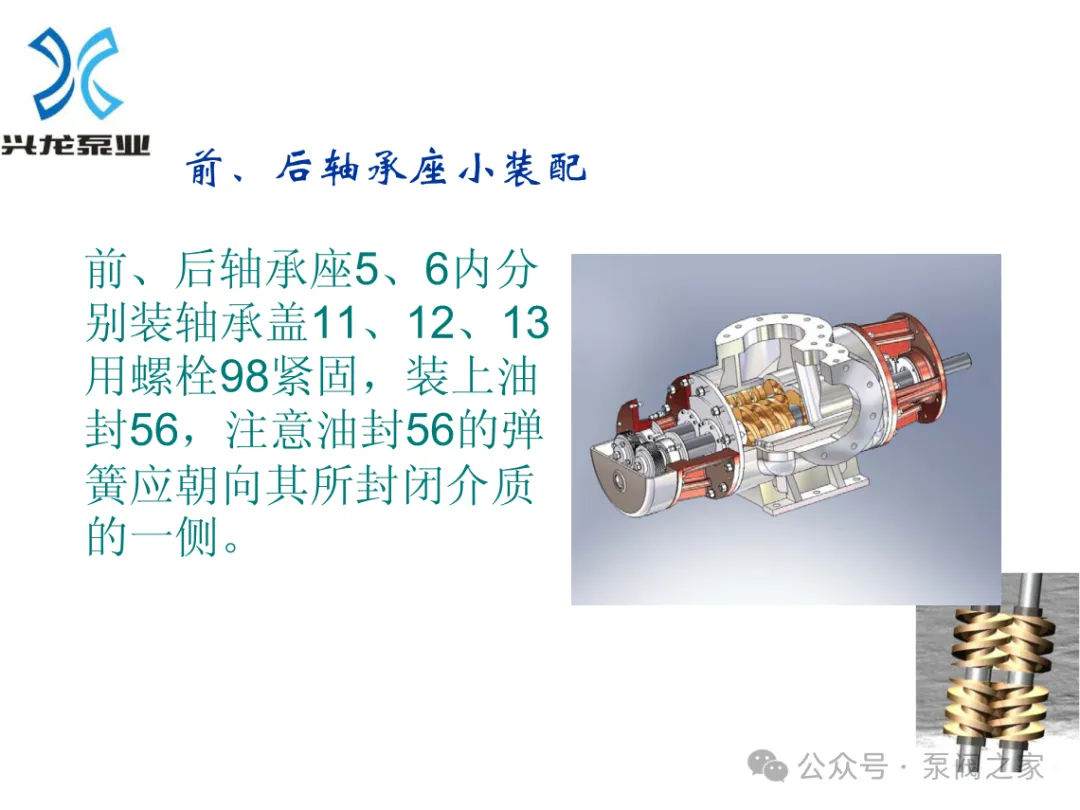 兴龙泵业

前、后轴承座小装配

前、后轴承座5、6内分别装轴承盖11、12、13用螺栓98紧固，装上油封56，注意油封56的弹簧应朝向其所封闭介质的一侧。

公众号 · 泵阀之家